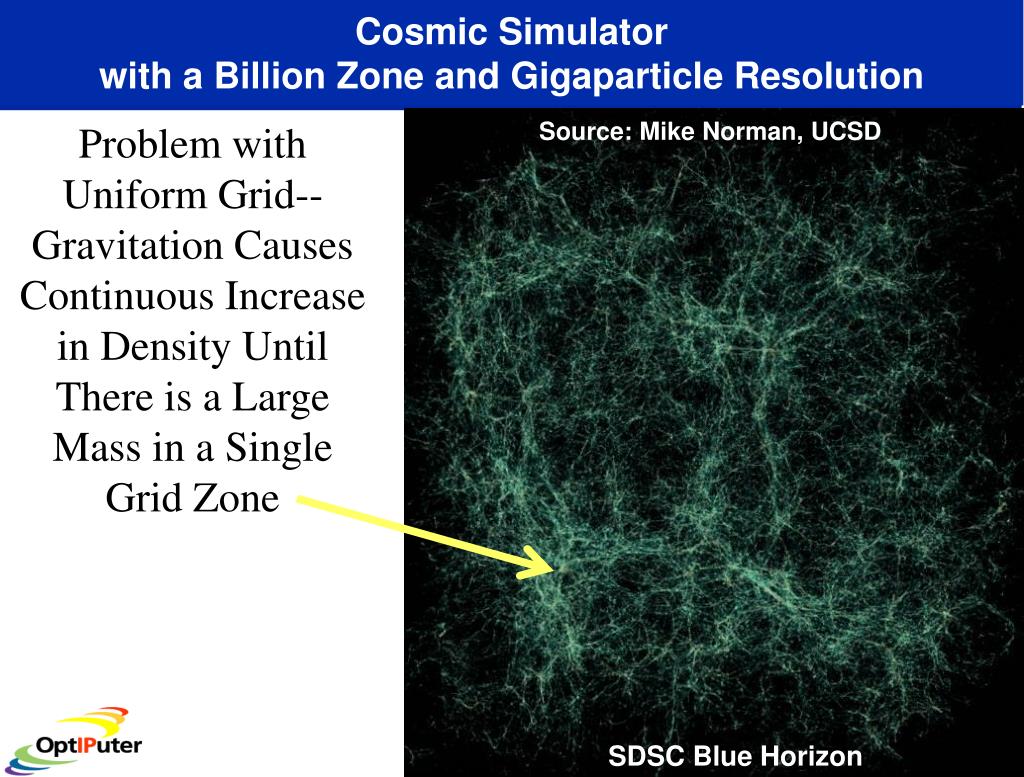 Cosmic Simulator
with a Billion Zone and Gigaparticle Resolution

Problem with Uniform Grid-- Gravitation Causes Continuous Increase in Density Until There is a Large Mass in a Single Grid Zone

Source: Mike Norman, UCSD

OptIPuter

SDSC Blue Horizon